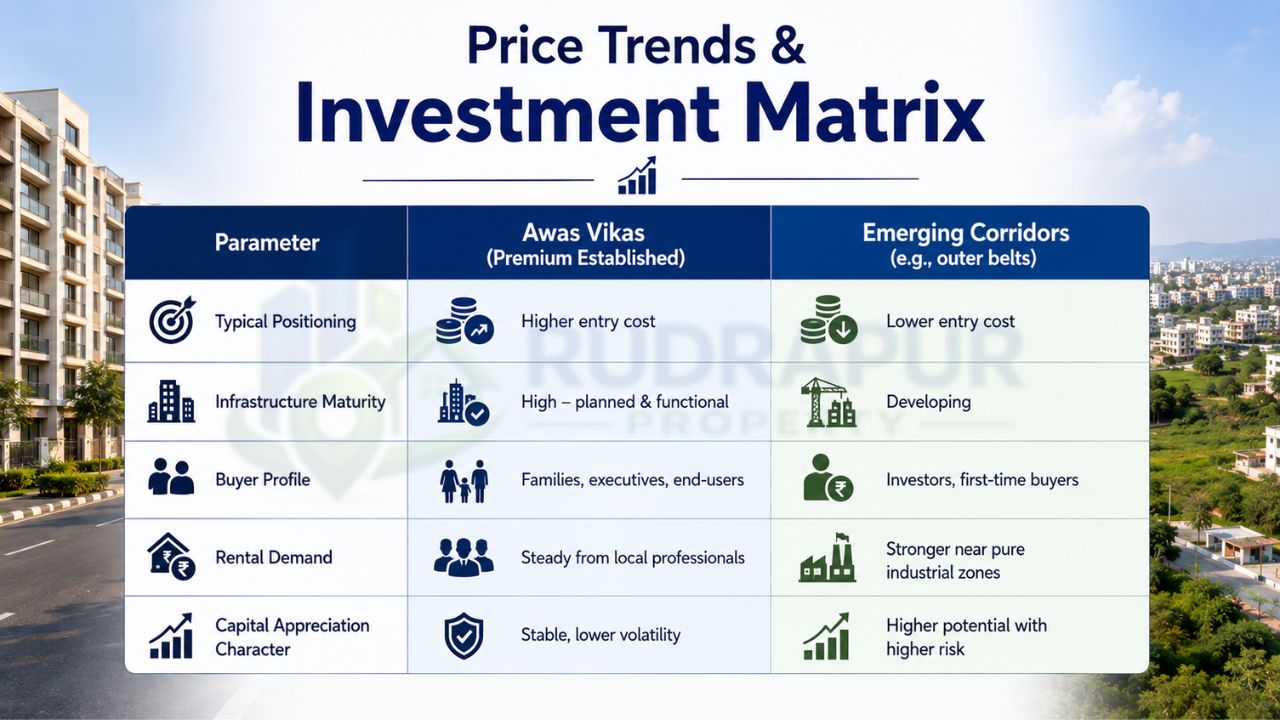 Price Trends &
Investment Matrix

| Parameter | Awas Vikas (Premium Established) | Emerging Corridors (e.g., outer belts) |
|---|---|---|
| Typical Positioning | Higher entry cost | Lower entry cost |
| Infrastructure Maturity | High – planned & functional | Developing |
| Buyer Profile | Families, executives, end-users | Investors, first-time buyers |
| Rental Demand | Steady from local professionals | Stronger near pure industrial zones |
| Capital Appreciation Character | Stable, lower volatility | Higher potential with higher risk |

RUDRAPUR PROPERTY